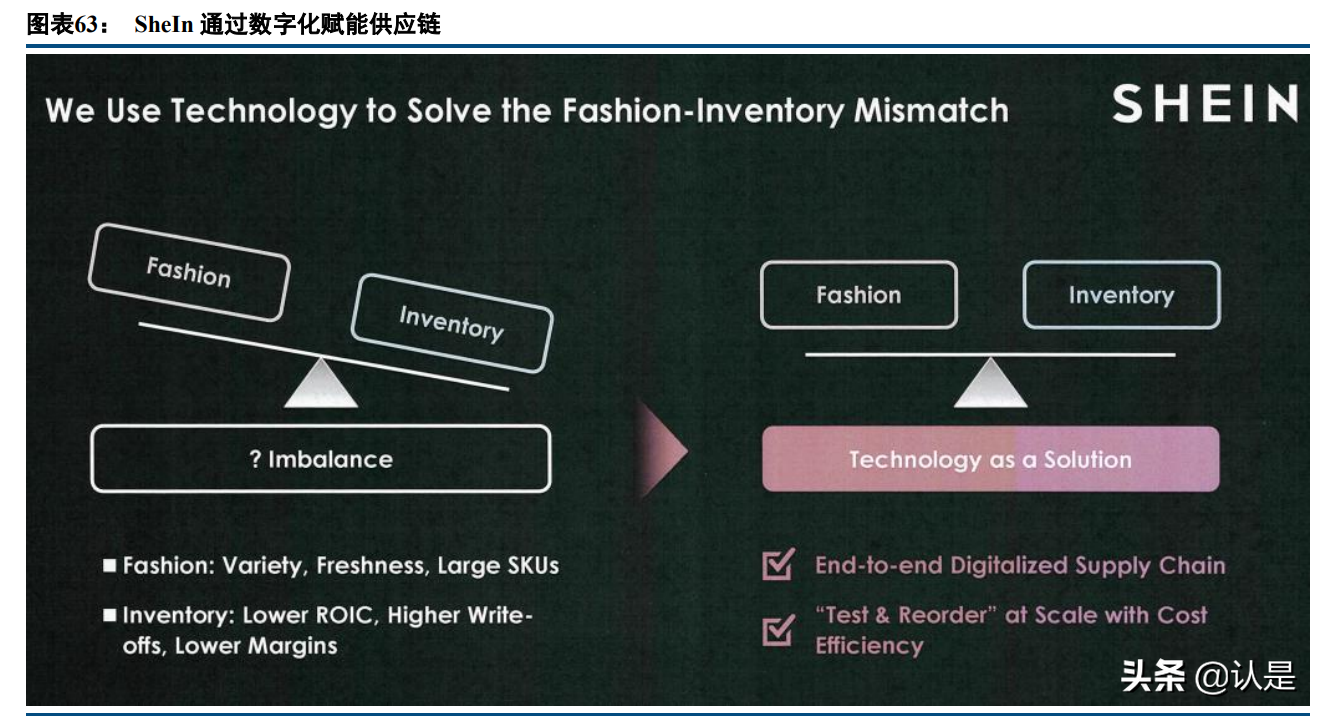 图表63： SheIn 通过数字化赋能供应链

We Use Technology to Solve the Fashion-Inventory Mismatch

SHEIN

Fashion

Inventory

? Imbalance

■ Fashion: Variety, Freshness, Large SKUs

■ Inventory: Lower ROIC, Higher Write-offs, Lower Margins

Fashion

Inventory

Technology as a Solution

End-to-end Digitalized Supply Chain

"Test & Reorder" at Scale with Cost Efficiency

头条 @认是